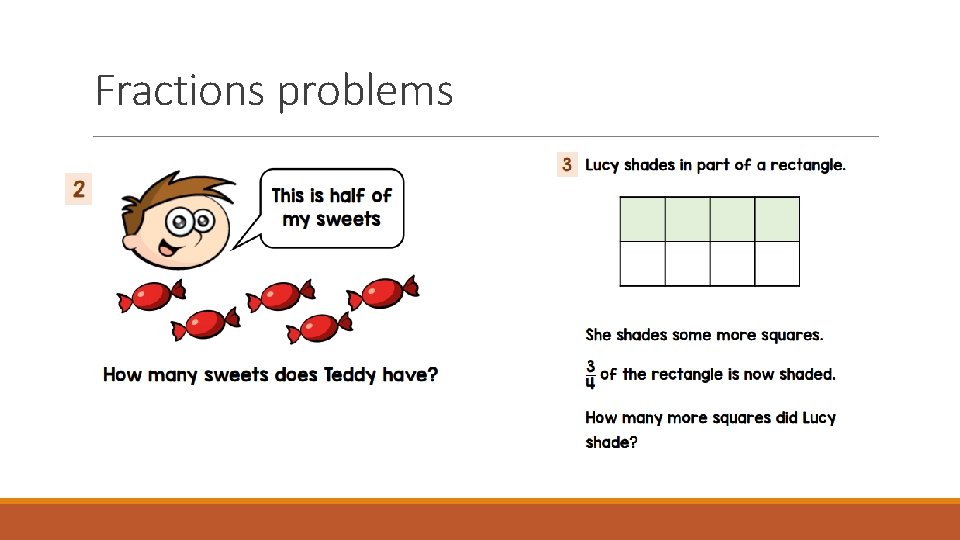 Fractions problems

2

This is half of my sweets

How many sweets does Teddy have?

3 Lucy shades in part of a rectangle.

She shades some more squares.

$\frac{3}{4}$ of the rectangle is now shaded.

How many more squares did Lucy shade?